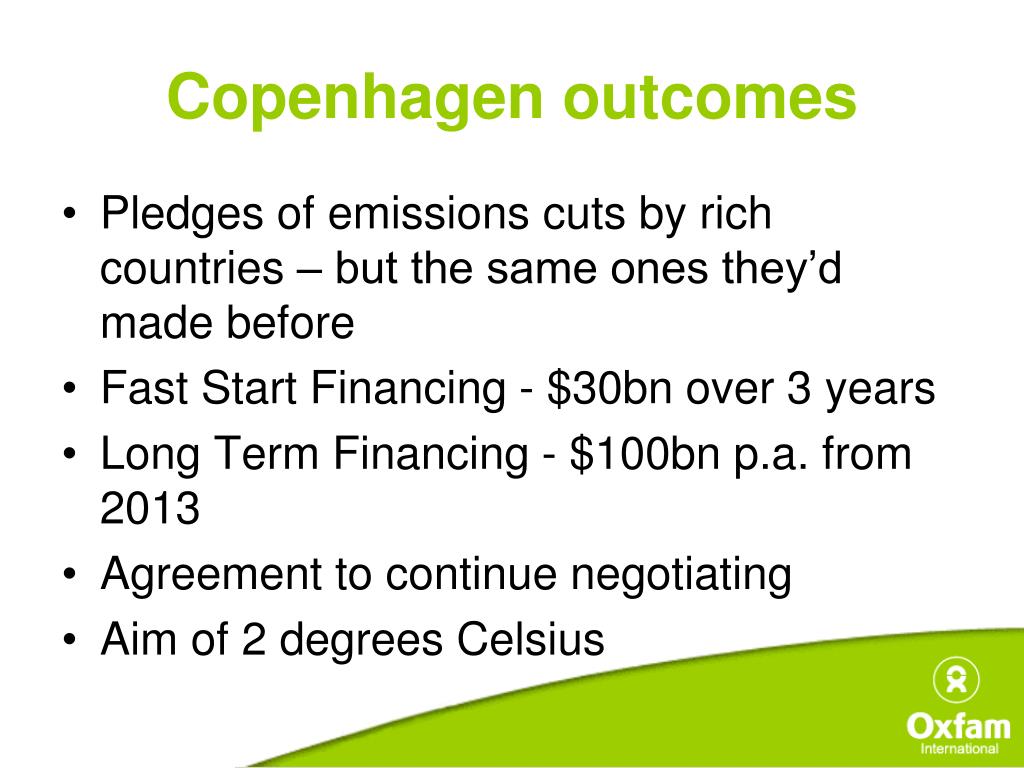 Copenhagen outcomes

• Pledges of emissions cuts by rich countries – but the same ones they'd made before
• Fast Start Financing - \$30bn over 3 years
• Long Term Financing - \$100bn p.a. from 2013
• Agreement to continue negotiating
• Aim of 2 degrees Celsius

Oxfam
International